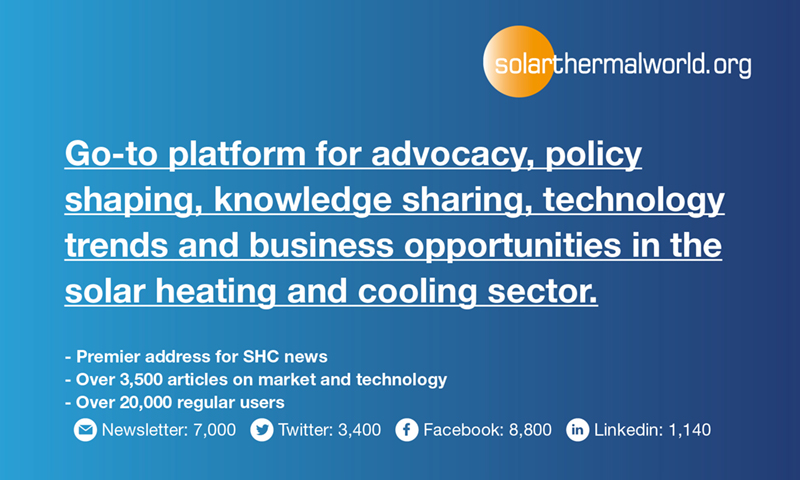 solarthermalworld.org

Go-to platform for advocacy, policy shaping, knowledge sharing, technology trends and business opportunities in the solar heating and cooling sector.

- Premier address for SHC news
- Over 3,500 articles on market and technology
- Over 20,000 regular users

Newsletter: 7,000 Twitter: 3,400 Facebook: 8,800 Linkedin: 1,140